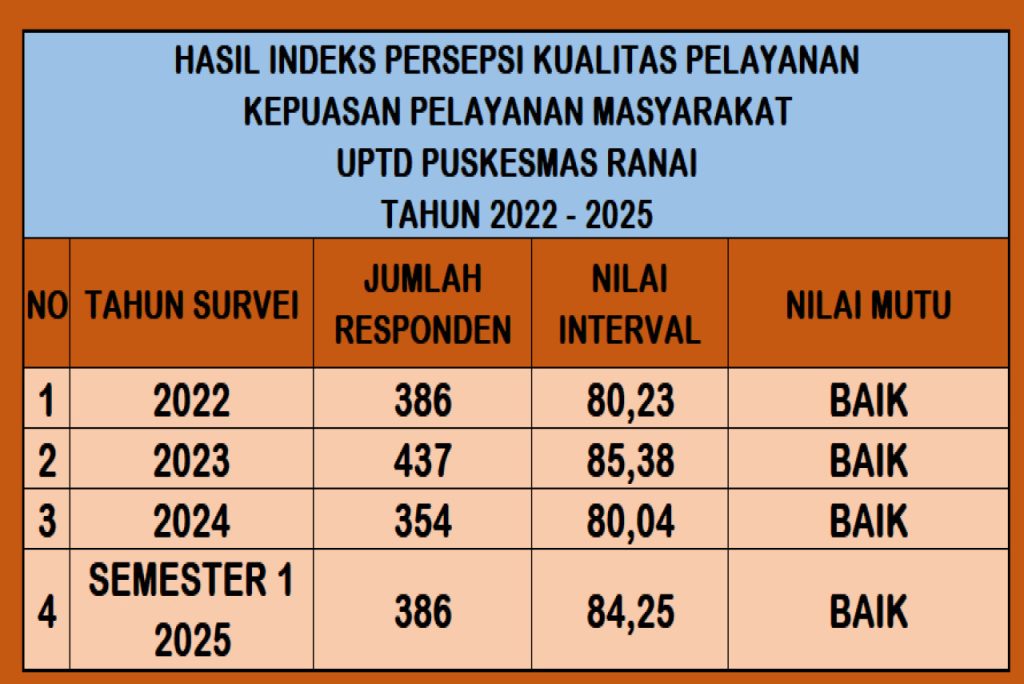 HASIL INDEKS PERSEPSI KUALITAS PELAYANAN
KEPUASAN PELAYANAN MASYARAKAT
UPTD PUSKESMAS RANAI
TAHUN 2022 - 2025

| NO | TAHUN SURVEI | JUMLAH RESPONDEN | NILAI INTERVAL | NILAI MUTU |
|---|---|---|---|---|
| 1 | 2022 | 386 | 80,23 | BAIK |
| 2 | 2023 | 437 | 85,38 | BAIK |
| 3 | 2024 | 354 | 80,04 | BAIK |
| 4 | SEMESTER 1 2025 | 386 | 84,25 | BAIK |